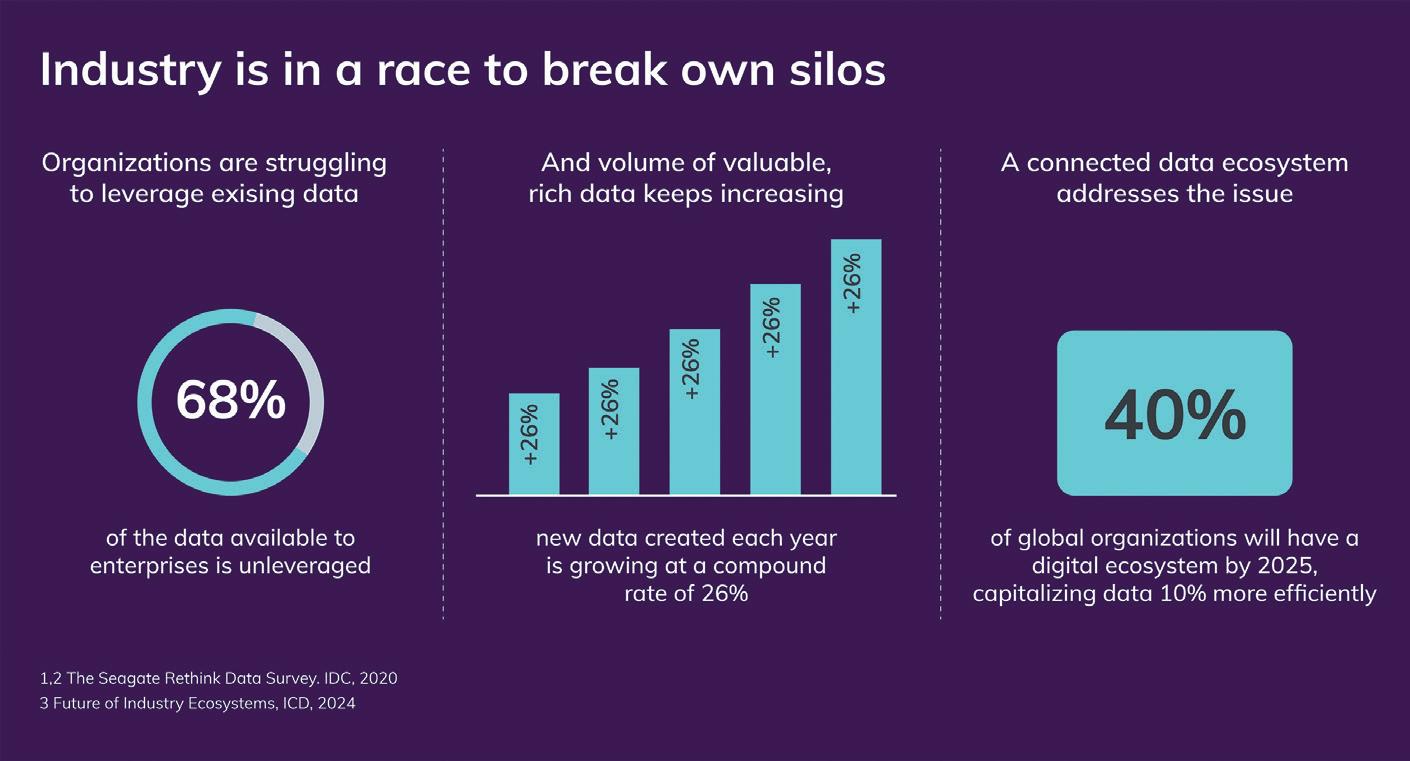 Industry is in a race to break own silos

Organizations are struggling to leverage exising data

68%

of the data available to enterprises is unleveraged

And volume of valuable, rich data keeps increasing

+26%

+26%

+26%

+26%

+26%

new data created each year is growing at a compound rate of 26%

A connected data ecosystem addresses the issue

40%

of global organizations will have a digital ecosystem by 2025, capitalizing data 10% more efficiently

1,2 The Seagate Rethink Data Survey. IDC, 2020
3 Future of Industry Ecosystems, ICD, 2024